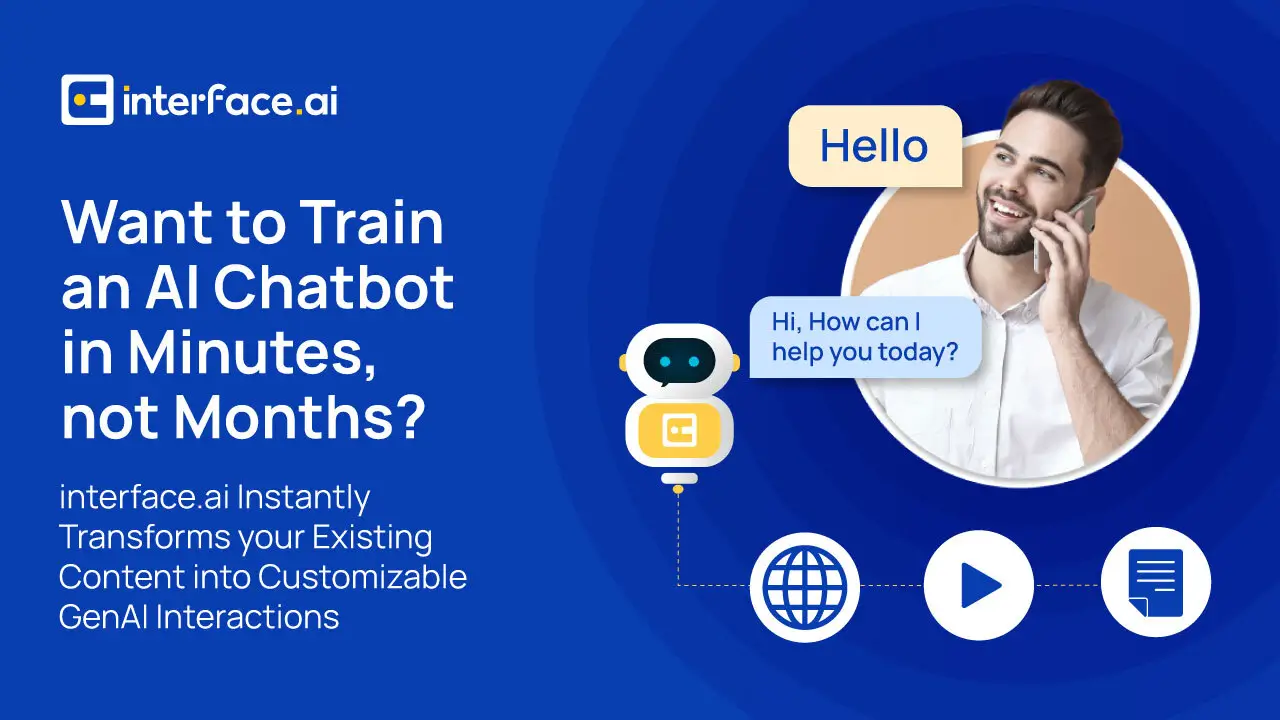 interface.ai

Want to Train an AI Chatbot in Minutes, not Months?

interface.ai Instantly Transforms your Existing Content into Customizable GenAI Interactions

Hello

Hi, How can I help you today?